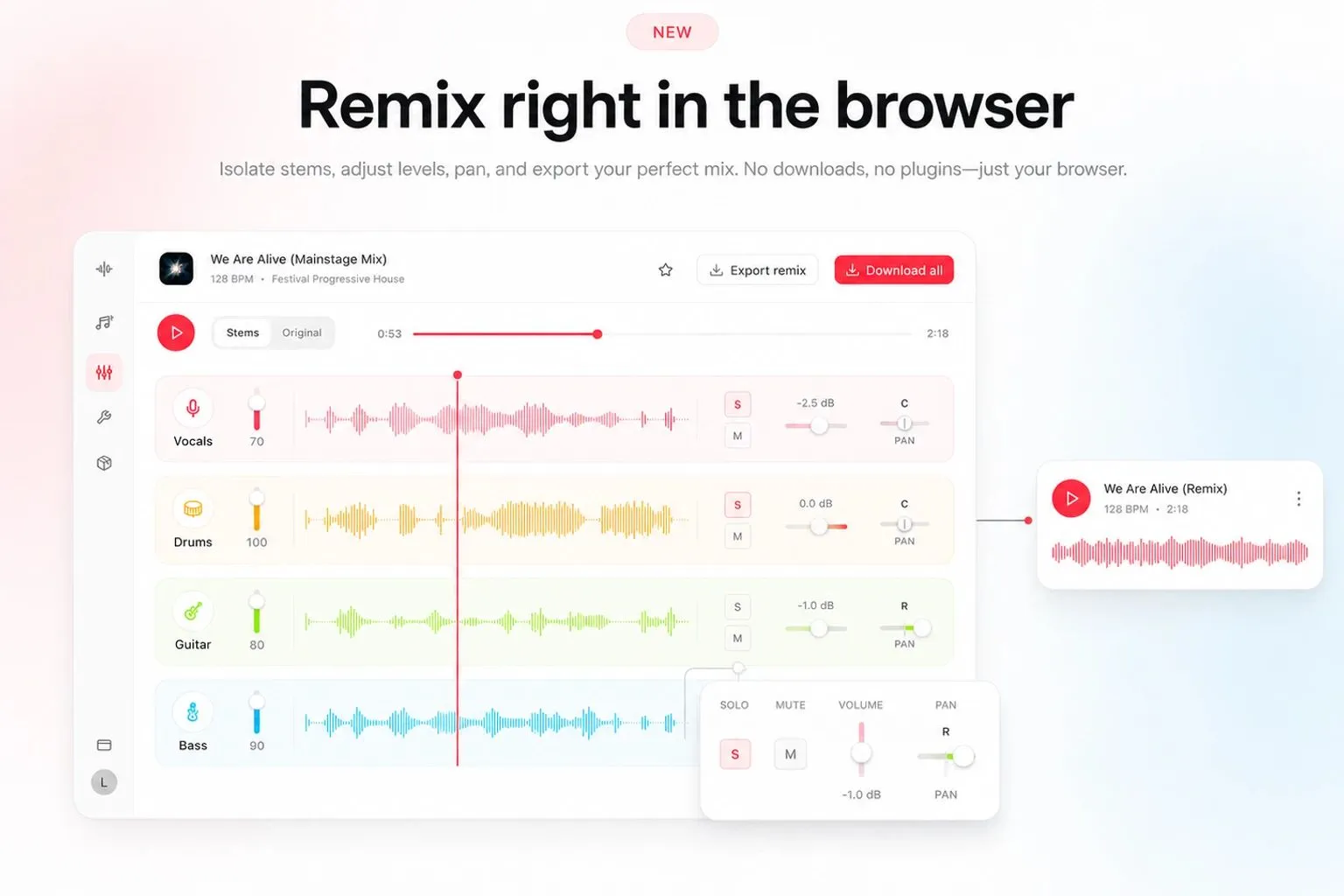 NEW

Remix right in the browser

Isolate stems, adjust levels, pan, and export your perfect mix. No downloads, no plugins—just your browser.

We Are Alive (Mainstage Mix)
128 BPM • Festival Progressive House

Export remix
Download all

Stems Original
0:53
2:18

Vocals 70 S M -2.5 dB C PAN
Drums 100 S M 0.0 dB C PAN
Guitar 80 S M -1.0 dB R PAN
Bass 90

L

SOLO MUTE VOLUME PAN
S M R
-1.0 dB PAN

We Are Alive (Remix)
128 BPM • 2:18